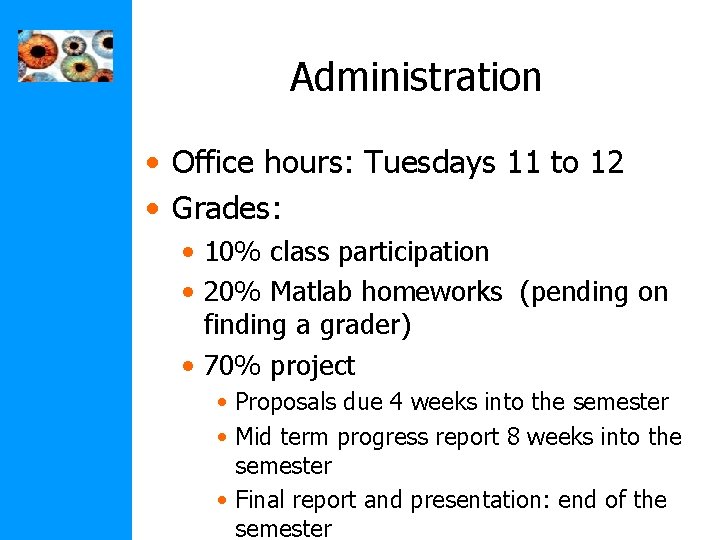 Administration

• Office hours: Tuesdays 11 to 12
• Grades:
  • 10% class participation
  • 20% Matlab homeworks (pending on finding a grader)
  • 70% project
    • Proposals due 4 weeks into the semester
    • Mid term progress report 8 weeks into the semester
    • Final report and presentation: end of the semester